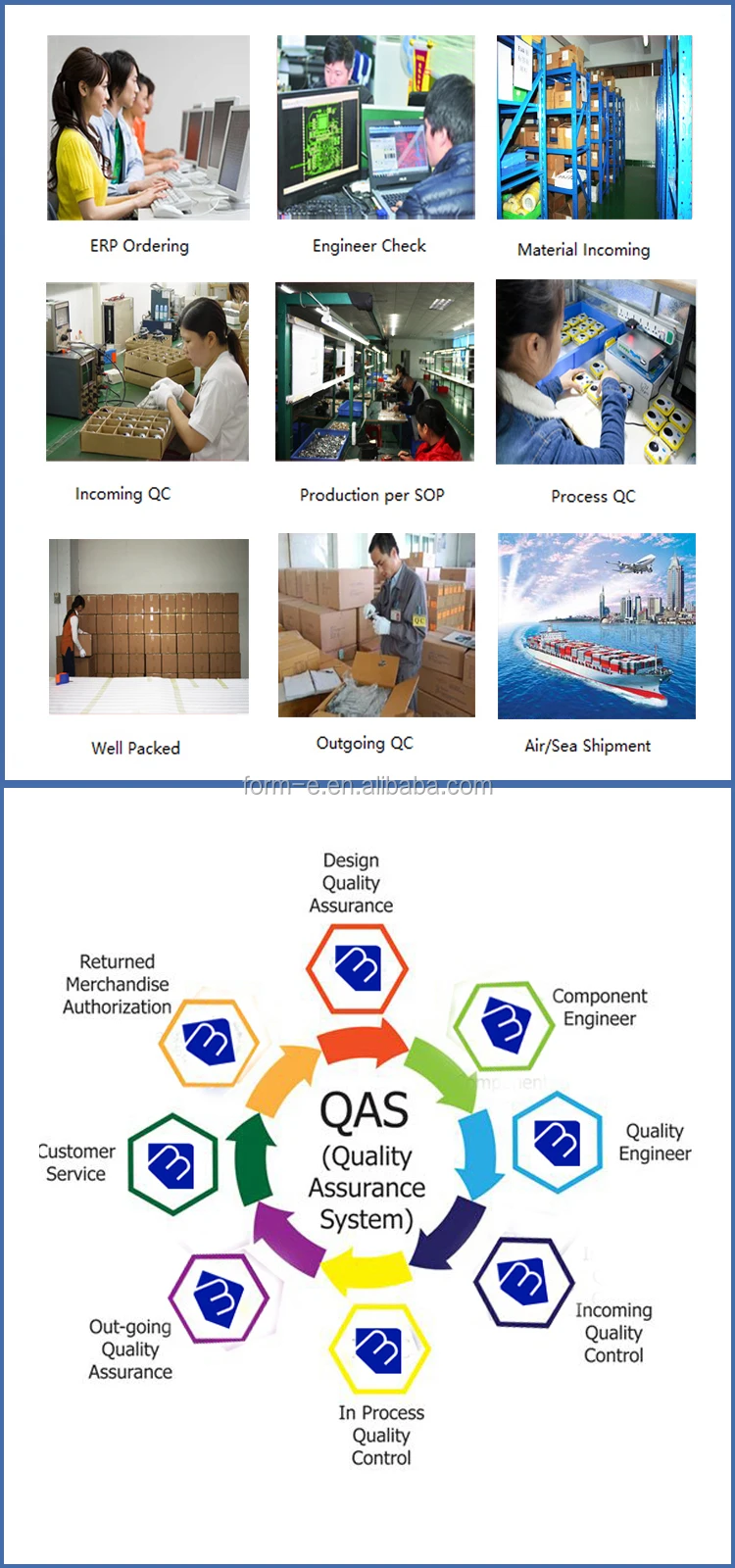 ERP Ordering

Engineer Check

Material Incoming

Incoming QC

Production per SOP

Process QC

Well Packed

Outgoing QC

Air/Sea Shipment

form-e.en.alibaba.com

Design Quality Assurance

Component Engineer

Quality Engineer

Incoming Quality Control

In Process Quality Control

Out-going Quality Assurance

Customer Service

Returned Merchandise Authorization

QAS (Quality Assurance System)